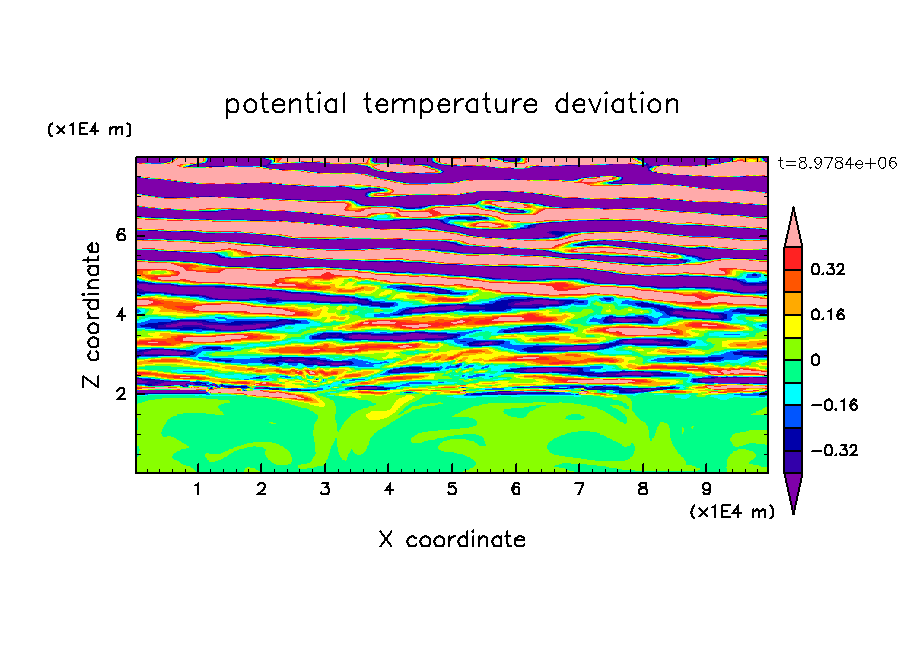 potential temperature deviation

(x1E4 m)

t=8.9784e+06

Z coordinate

6

4

2

0.32

0.16

0

−0.16

−0.32

1 2 3 4 5 6 7 8 9

(x1E4 m)

X coordinate